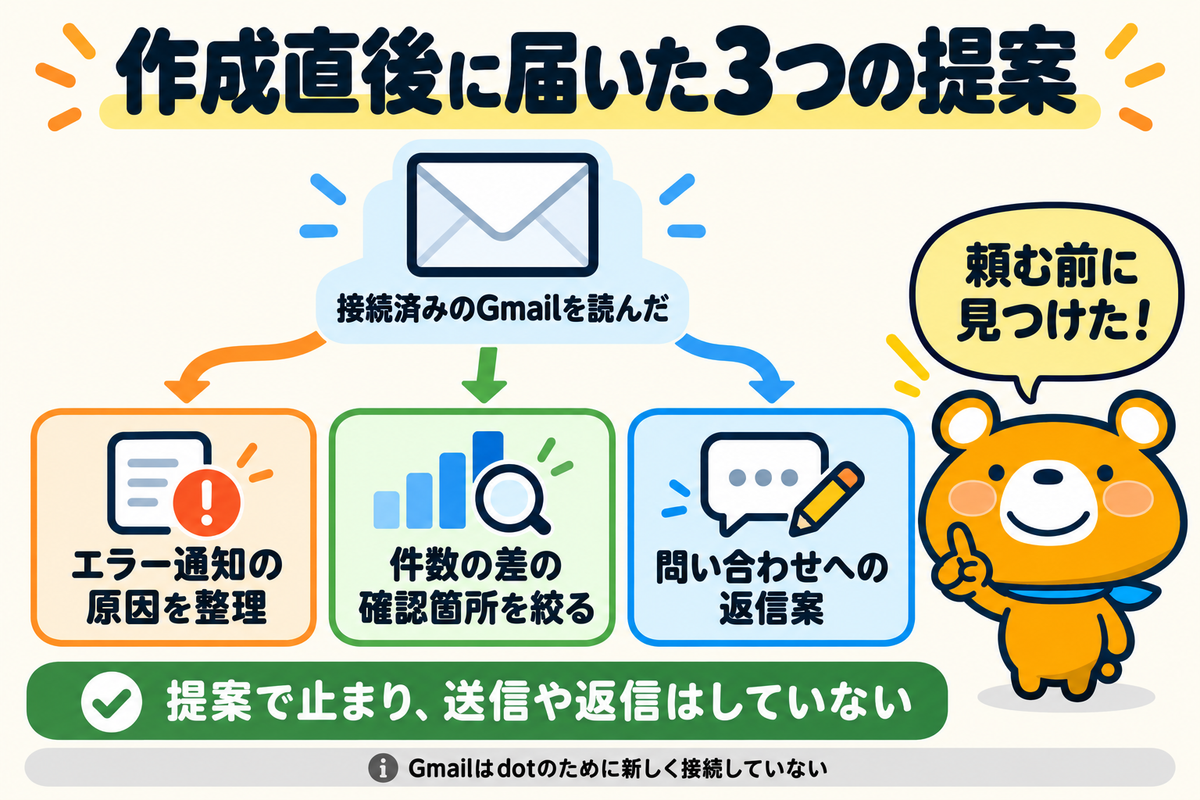 作成直後に届いた3つの提案

接続済みのGmailを読んだ

頼む前に見つけた!

エラー通知の原因を整理

件数の差の確認箇所を絞る

問い合わせへの返信案

提案で止まり、送信や返信はしていない

Gmailはdotのために新しく接続していない